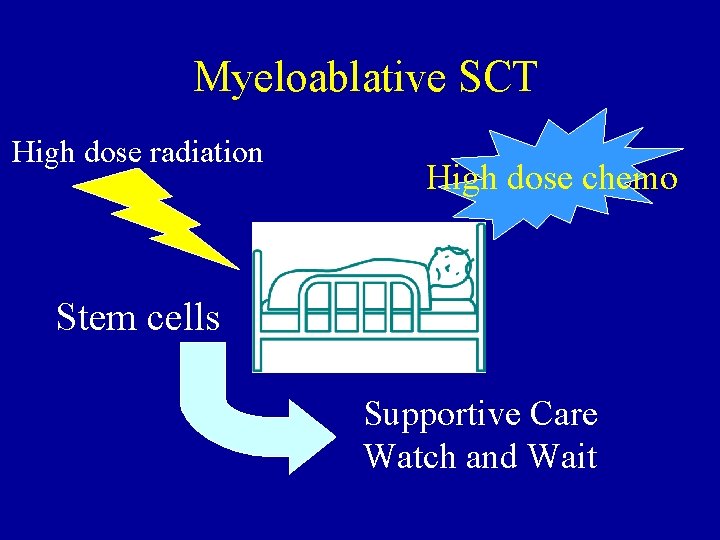 Myeloablative SCT

High dose radiation

High dose chemo

Stem cells

Supportive Care
Watch and Wait